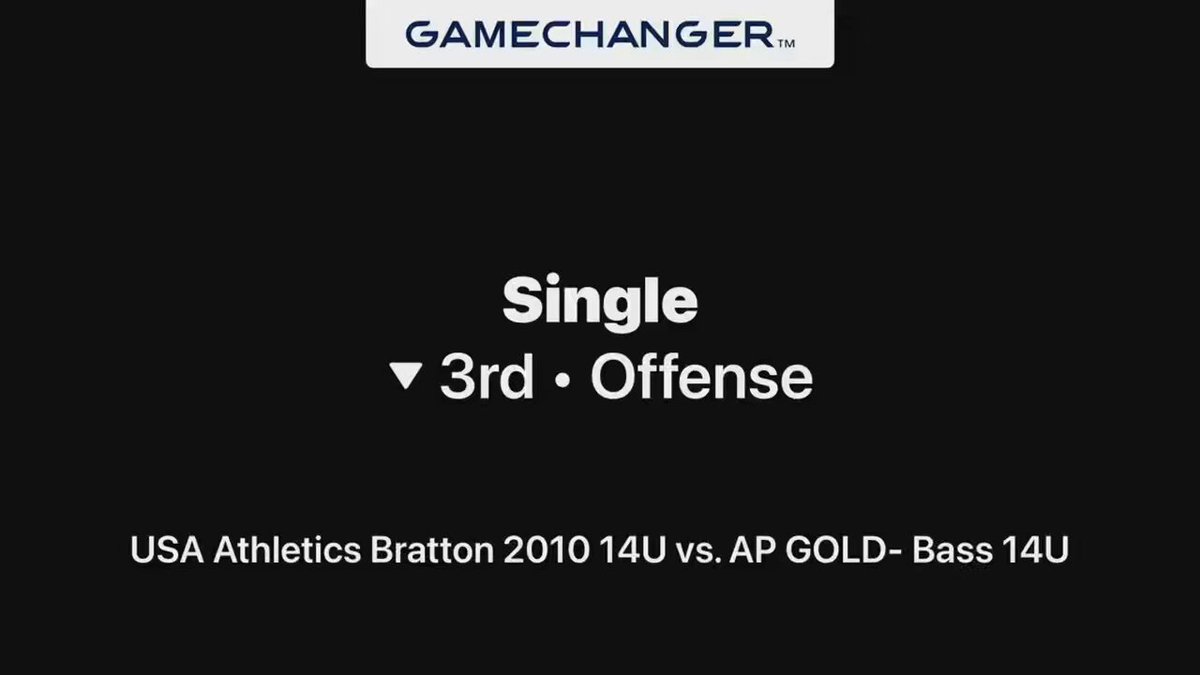 GAMECHANGER™

Single
▼ 3rd • Offense

USA Athletics Bratton 2010 14U vs. AP GOLD- Bass 14U